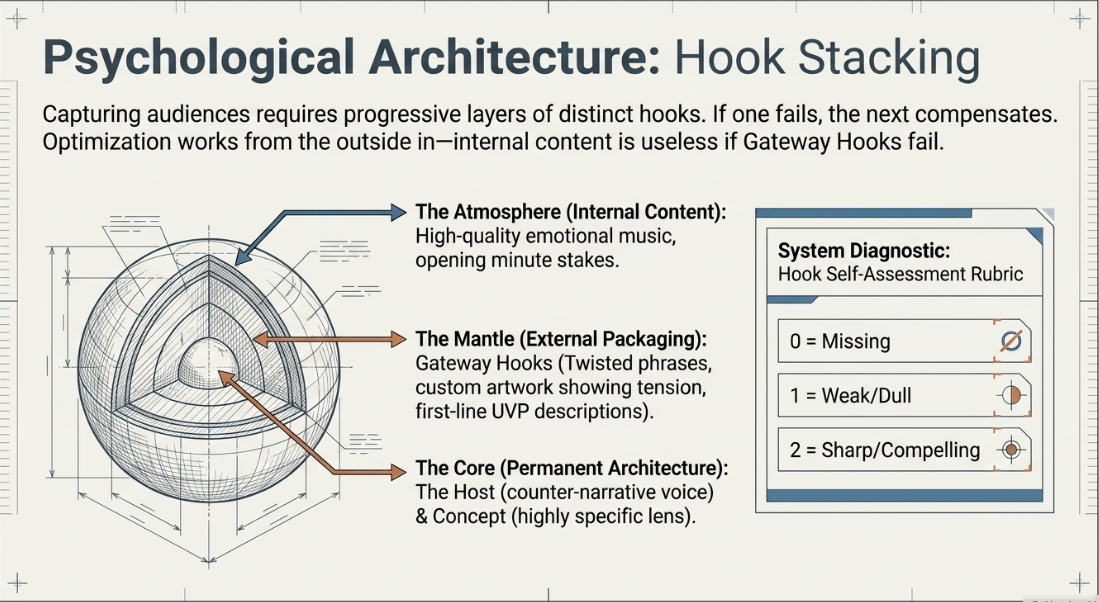 Psychological Architecture: Hook Stacking

Capturing audiences requires progressive layers of distinct hooks. If one fails, the next compensates. Optimization works from the outside in—internal content is useless if Gateway Hooks fail.

The Atmosphere (Internal Content):
High-quality emotional music, opening minute stakes.

The Mantle (External Packaging):
Gateway Hooks (Twisted phrases, custom artwork showing tension, first-line UVP descriptions).

The Core (Permanent Architecture):
The Host (counter-narrative voice) & Concept (highly specific lens).

System Diagnostic:
Hook Self-Assessment Rubric

0 = Missing

1 = Weak/Dull

2 = Sharp/Compelling